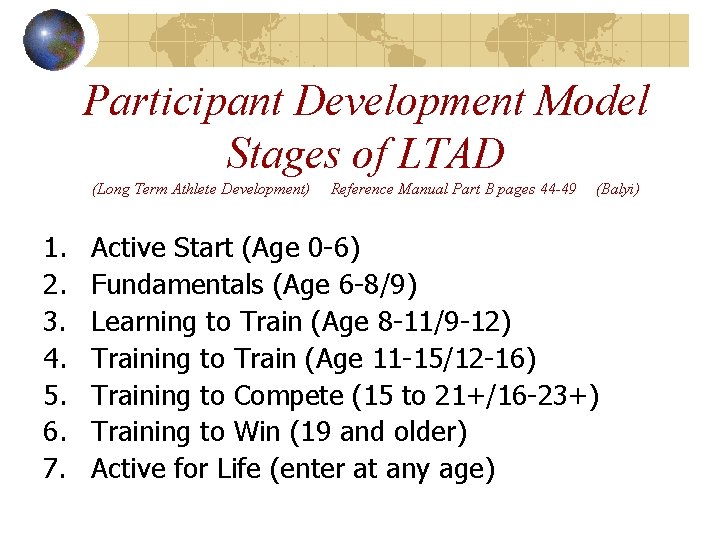 Participant Development Model
Stages of LTAD

(Long Term Athlete Development) Reference Manual Part B pages 44-49 (Balyi)

1. Active Start (Age 0-6)
2. Fundamentals (Age 6-8/9)
3. Learning to Train (Age 8-11/9-12)
4. Training to Train (Age 11-15/12-16)
5. Training to Compete (15 to 21+/16-23+)
6. Training to Win (19 and older)
7. Active for Life (enter at any age)